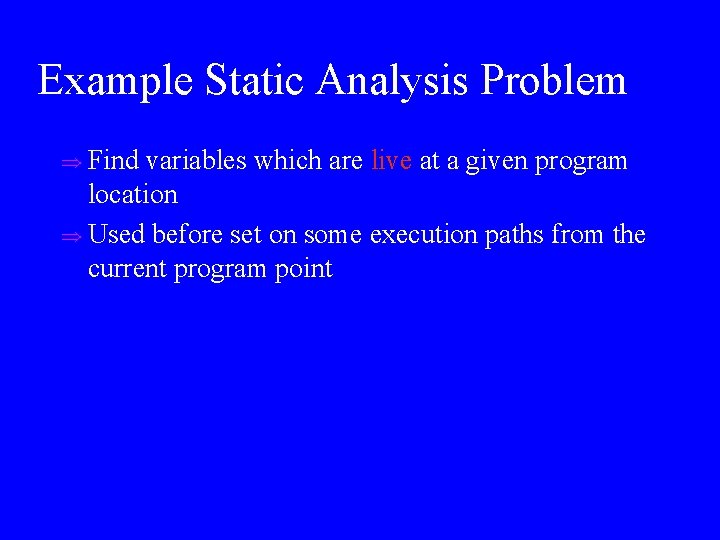 Example Static Analysis Problem

⇒ Find variables which are live at a given program location

⇒ Used before set on some execution paths from the current program point